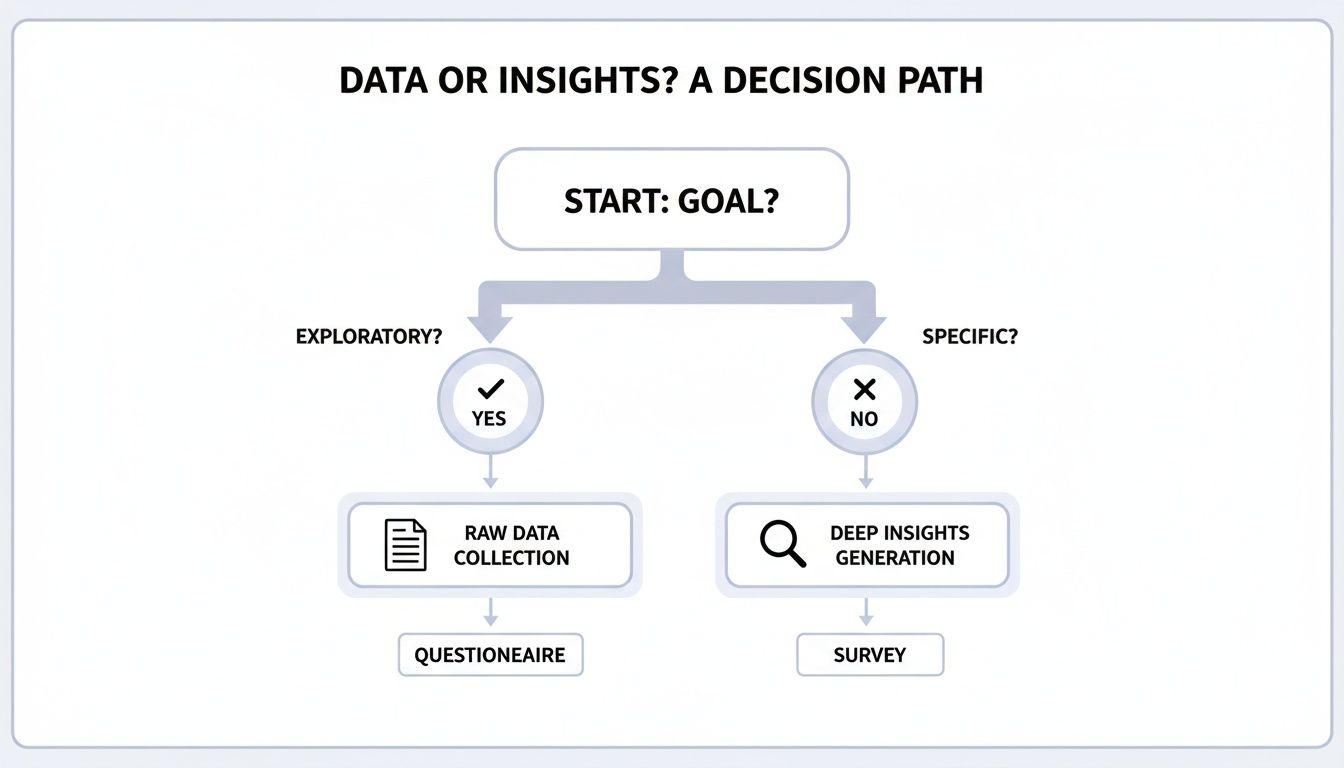 DATA OR INSIGHTS? A DECISION PATH

START: GOAL?

EXPLORATORY?

YES

RAW DATA COLLECTION

QUESTIONEAIRE

SPECIFIC?

NO

DEEP INSIGHTS GENERATION

SURVEY